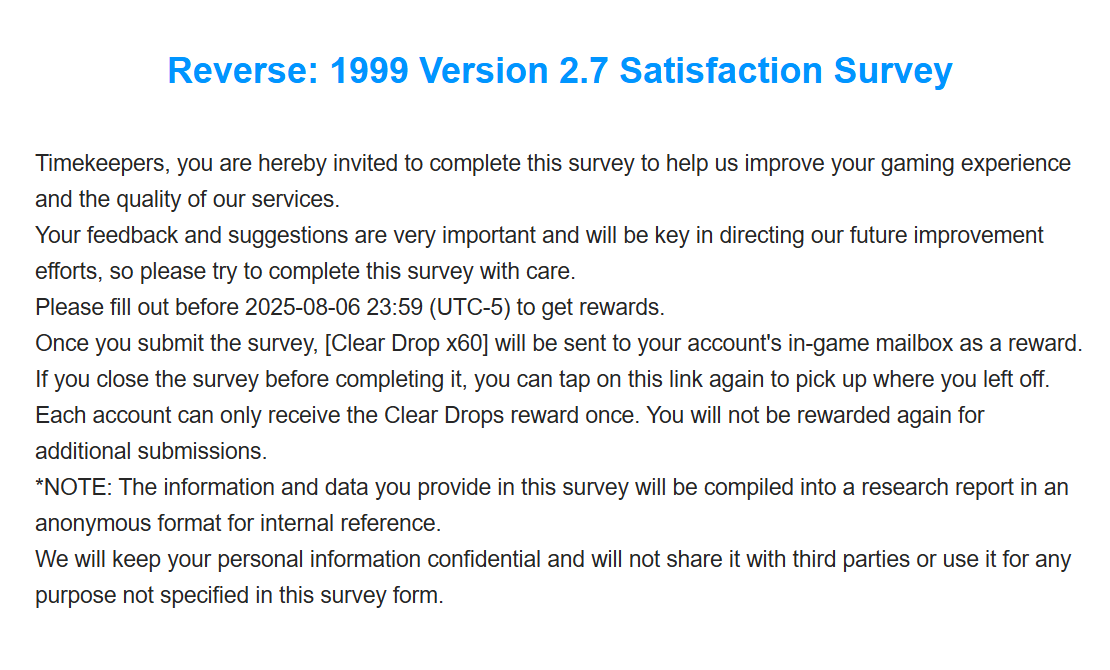 Reverse: 1999 Version 2.7 Satisfaction Survey

Timekeepers, you are hereby invited to complete this survey to help us improve your gaming experience and the quality of our services.
Your feedback and suggestions are very important and will be key in directing our future improvement efforts, so please try to complete this survey with care.
Please fill out before 2025-08-06 23:59 (UTC-5) to get rewards.
Once you submit the survey, [Clear Drop x60] will be sent to your account's in-game mailbox as a reward.
If you close the survey before completing it, you can tap on this link again to pick up where you left off.
Each account can only receive the Clear Drops reward once. You will not be rewarded again for additional submissions.
*NOTE: The information and data you provide in this survey will be compiled into a research report in an anonymous format for internal reference.
We will keep your personal information confidential and will not share it with third parties or use it for any purpose not specified in this survey form.